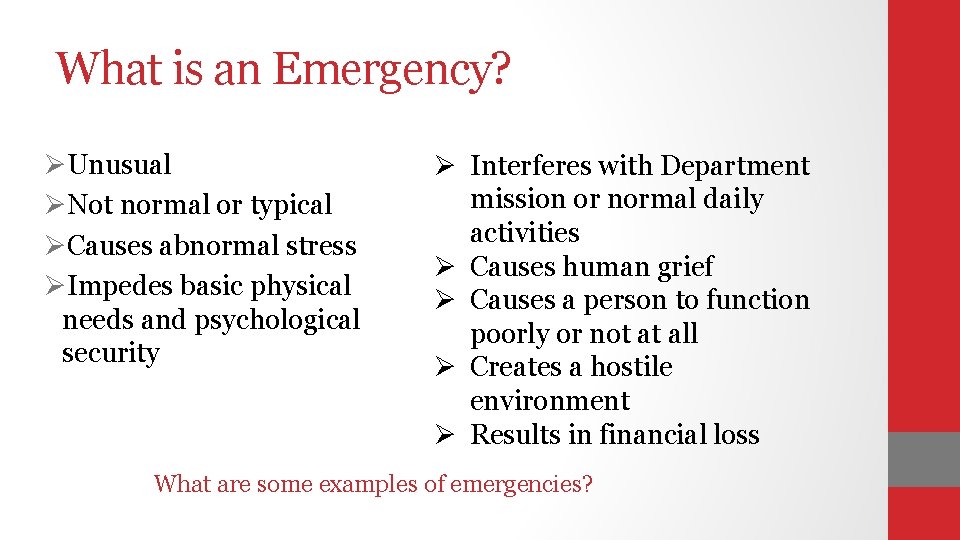 What is an Emergency?

➢Unusual
➢Not normal or typical
➢Causes abnormal stress
➢Impedes basic physical needs and psychological security

➢ Interferes with Department mission or normal daily activities
➢ Causes human grief
➢ Causes a person to function poorly or not at all
➢ Creates a hostile environment
➢ Results in financial loss

What are some examples of emergencies?